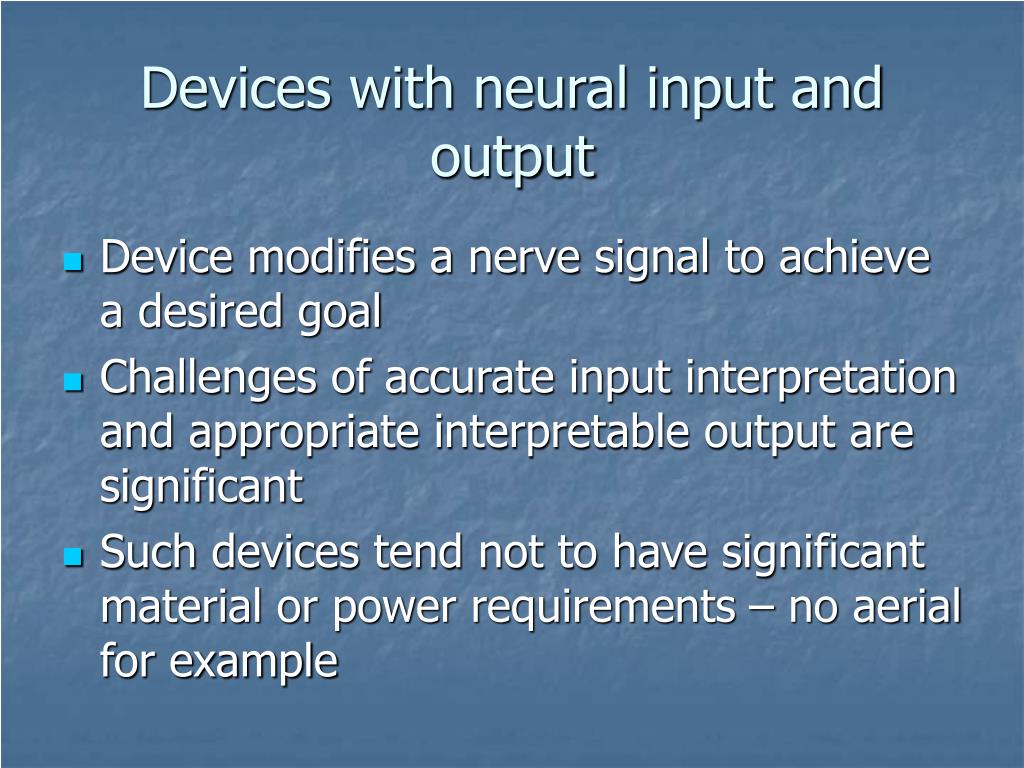 Devices with neural input and output

- Device modifies a nerve signal to achieve a desired goal
- Challenges of accurate input interpretation and appropriate interpretable output are significant
- Such devices tend not to have significant material or power requirements – no aerial for example